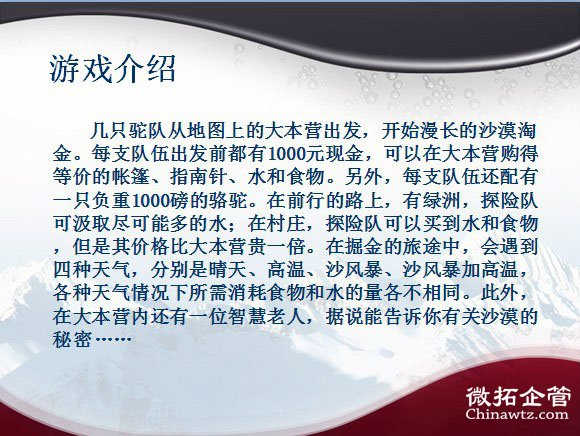 游戏介绍

几只驼队从地图上的大本营出发，开始漫长的沙漠淘金。每支队伍出发前都有1000元现金，可以在大本营购得等价的帐篷、指南针、水和食物。另外，每支队伍还配有一只负重1000磅的骆驼。在前行的路上，有绿洲，探险队可汲取尽可能多的水；在村庄，探险队可以买到水和食物，但是其价格比大本营贵一倍。在掘金的旅途中，会遇到四种天气，分别是晴天、高温、沙风暴、沙风暴加高温，各种天气情况下所需消耗食物和水的量各不相同。此外，在大本营内还有一位智慧老人，据说能告诉你有关沙漠的秘密……

微拓企管
Chinawtz.com